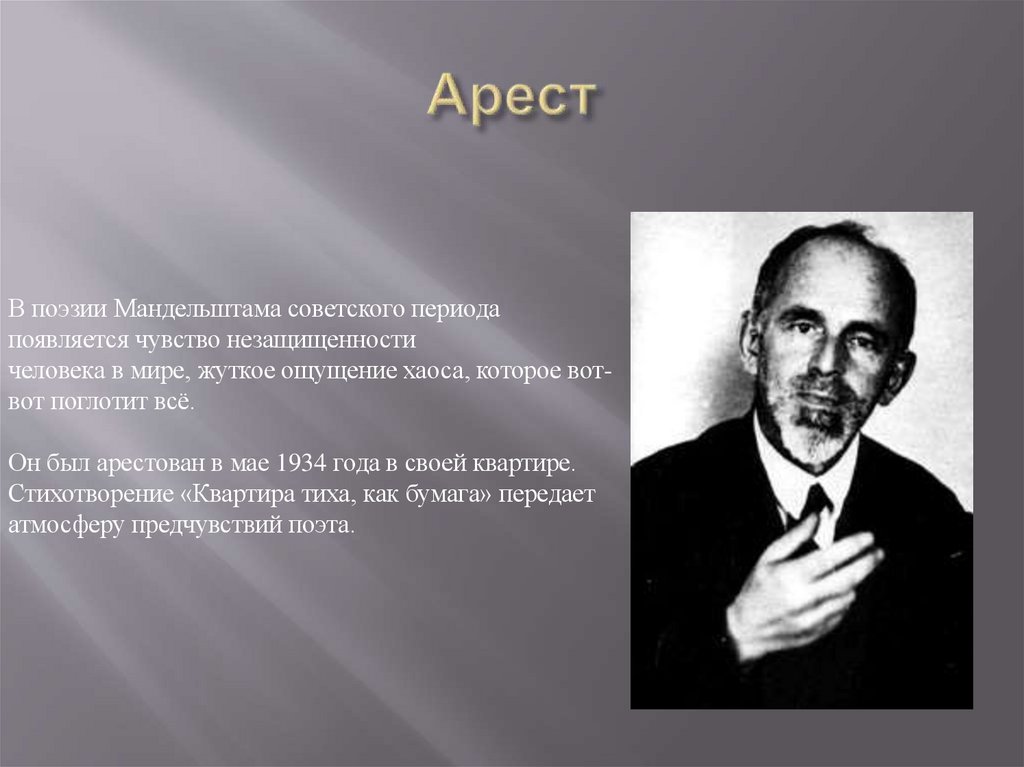 Арест

В поэзии Мандельштама советского периода появляется чувство незащищенности человека в мире, жуткое ощущение хаоса, которое вот-вот поглотит всё.

Он был арестован в мае 1934 года в своей квартире. Стихотворение «Квартира тиха, как бумага» передает атмосферу предчувствий поэта.